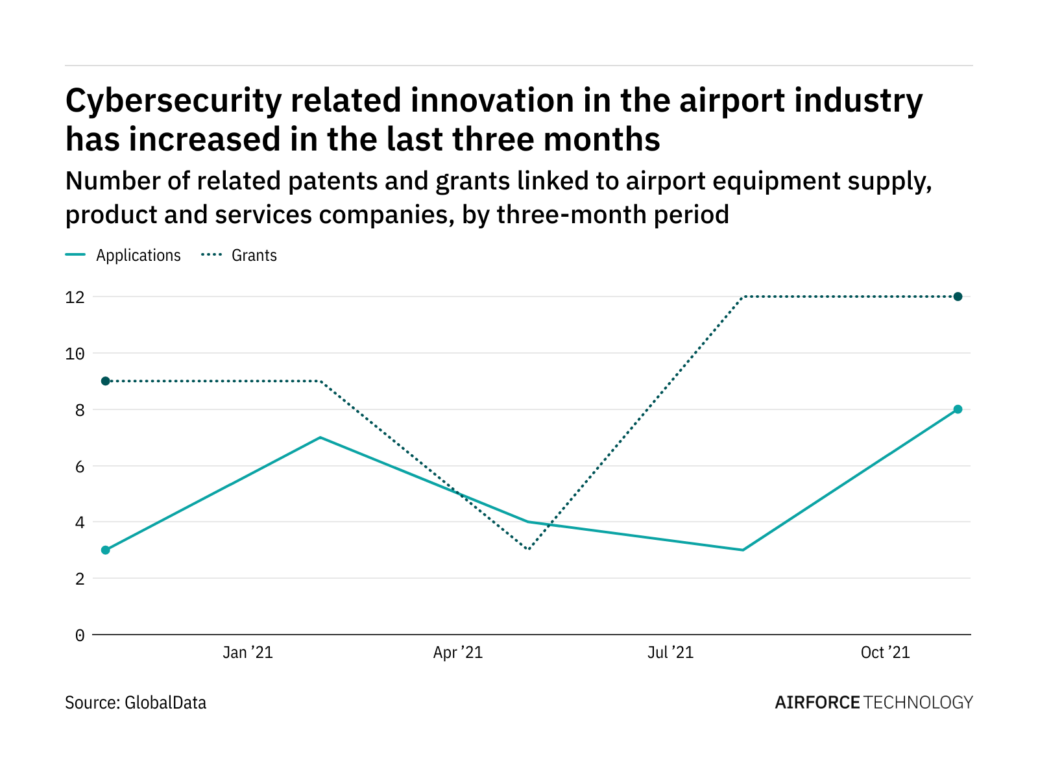 Cybersecurity related innovation in the airport industry has increased in the last three months

Number of related patents and grants linked to airport equipment supply, product and services companies, by three-month period

Applications Grants

12
10
8
6
4
2
0

Jan '21 Apr '21 Jul '21 Oct '21

Source: GlobalData

AIRFORCE TECHNOLOGY